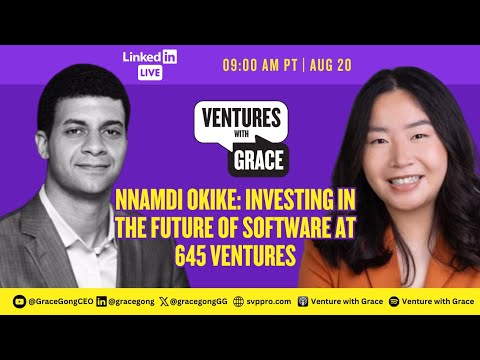 LinkedIn LIVE

09:00 AM PT | AUG 20

VENTURES WITH GRACE

NNAMDI OKIKE: INVESTING IN THE FUTURE OF SOFTWARE AT 645 VENTURES

@GraceGongCEO @gracegong @gracegongGG svppro.com Venture with Grace Venture with Grace